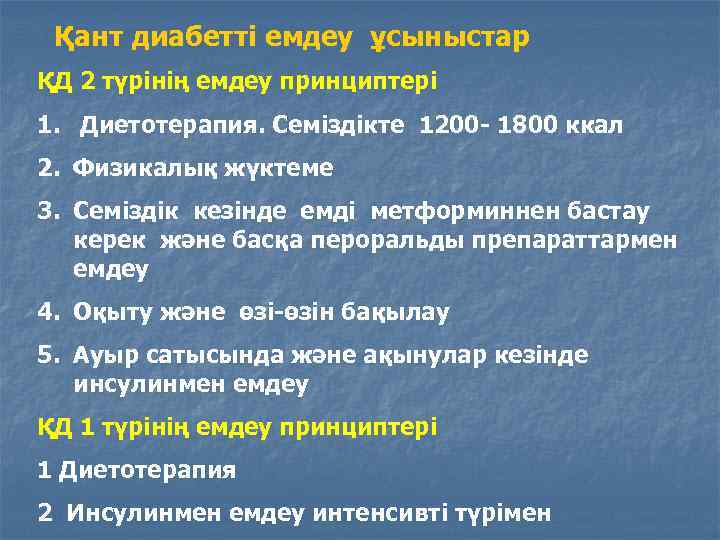 Қант диабетті емдеу ұсыныстар

ҚД 2 түрінің емдеу принциптері

1. Диетотерапия. Семіздікте 1200- 1800 ккал

2. Физикалық жүктеме

3. Семіздік кезінде емді метформиннен бастау керек және басқа пероральды препараттармен емдеу

4. Оқыту және өзі-өзін бақылау

5. Ауыр сатысында және ақынулар кезінде инсулинмен емдеу

ҚД 1 түрінің емдеу принциптері

1 Диетотерапия

2 Инсулинмен емдеу интенсивті түрімен